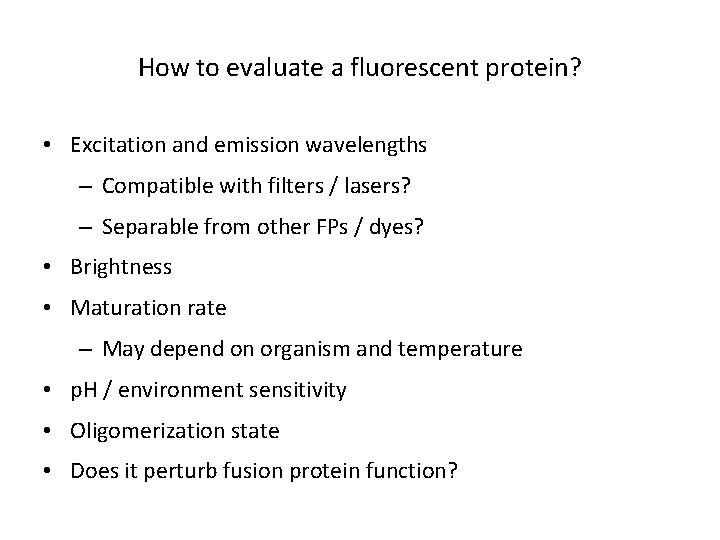 How to evaluate a fluorescent protein?

• Excitation and emission wavelengths
– Compatible with filters / lasers?
– Separable from other FPs / dyes?
• Brightness
• Maturation rate
– May depend on organism and temperature
• pH / environment sensitivity
• Oligomerization state
• Does it perturb fusion protein function?